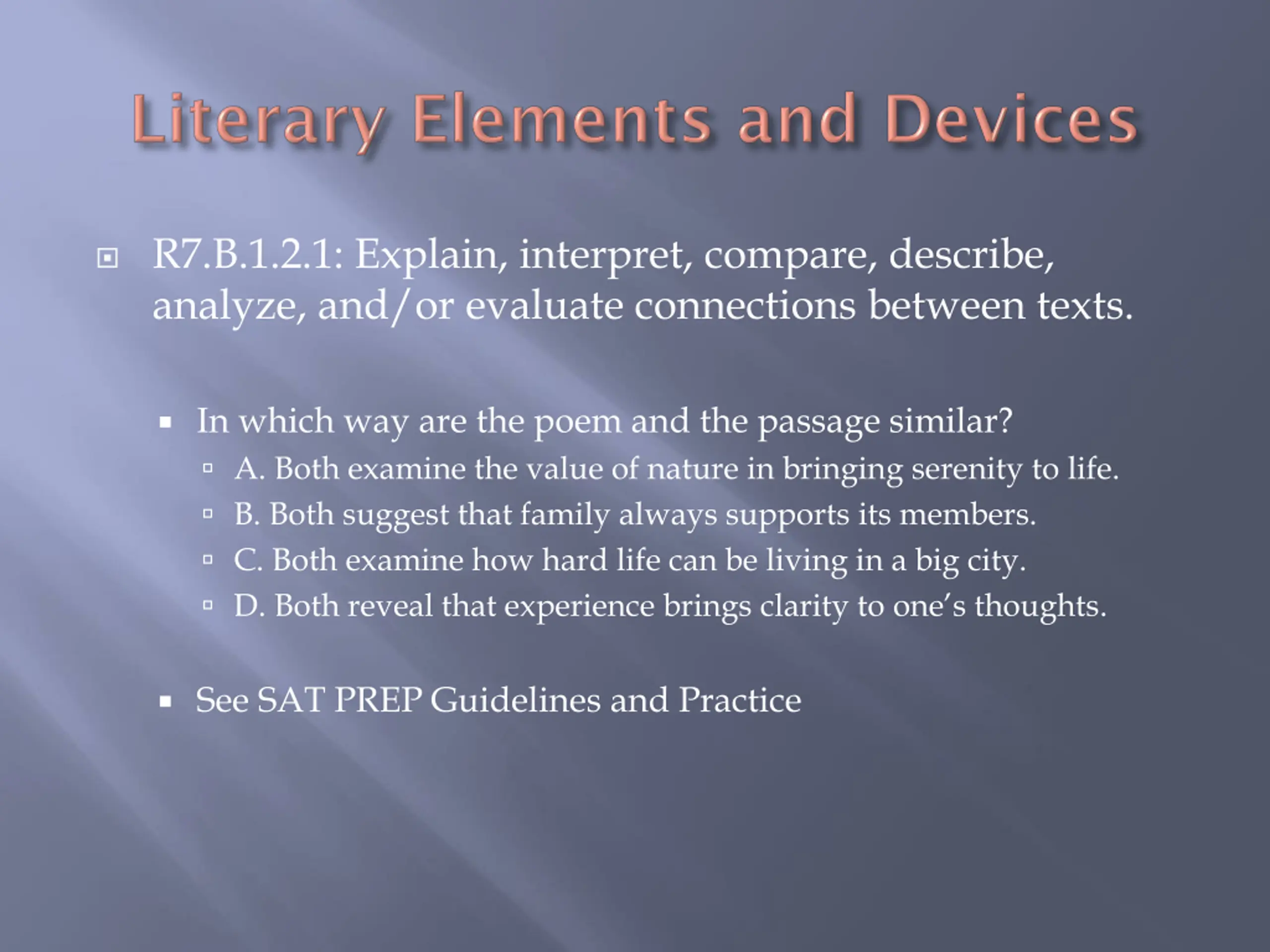 Literary Elements and Devices

R7.B.1.2.1: Explain, interpret, compare, describe, analyze, and/or evaluate connections between texts.

In which way are the poem and the passage similar?

A. Both examine the value of nature in bringing serenity to life.

B. Both suggest that family always supports its members.

C. Both examine how hard life can be living in a big city.

D. Both reveal that experience brings clarity to one's thoughts.

See SAT PREP Guidelines and Practice